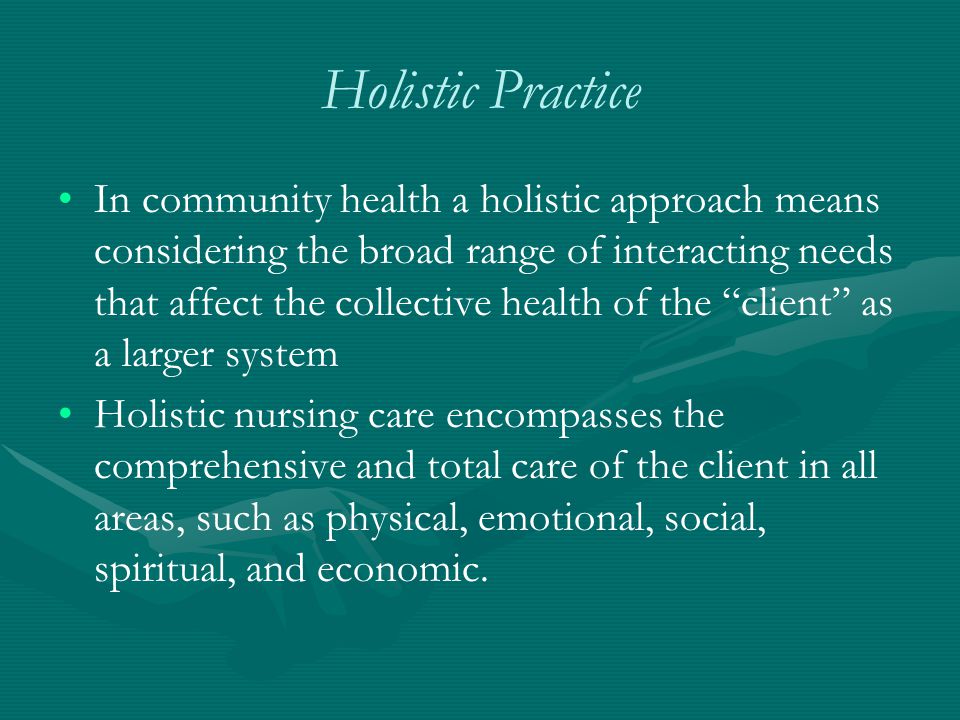 Holistic Practice

• In community health a holistic approach means considering the broad range of interacting needs that affect the collective health of the “client” as a larger system

• Holistic nursing care encompasses the comprehensive and total care of the client in all areas, such as physical, emotional, social, spiritual, and economic.